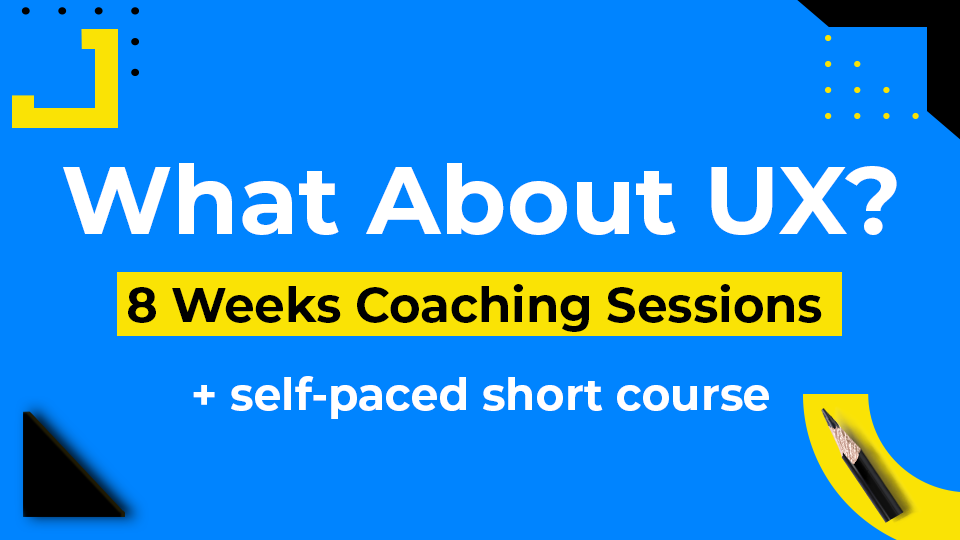 What About UX?

8 Weeks Coaching Sessions

+ self-paced short course